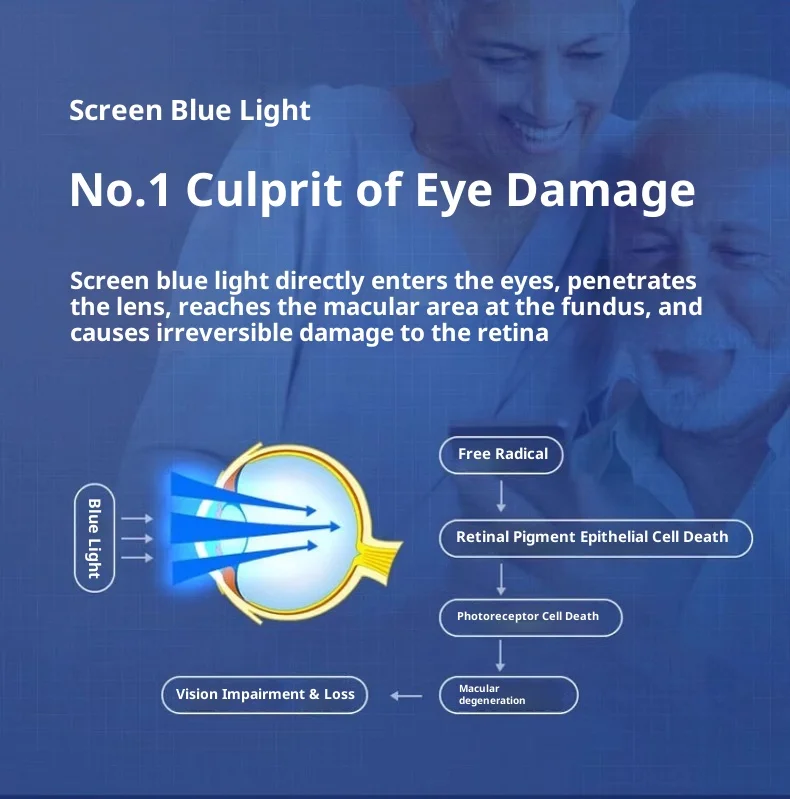 Screen Blue Light

No.1 Culprit of Eye Damage

Screen blue light directly enters the eyes, penetrates the lens, reaches the macular area at the fundus, and causes irreversible damage to the retina

Blue Light

Free Radical

Retinal Pigment Epithelial Cell Death

Photoreceptor Cell Death

Macular degeneration

Vision Impairment & Loss